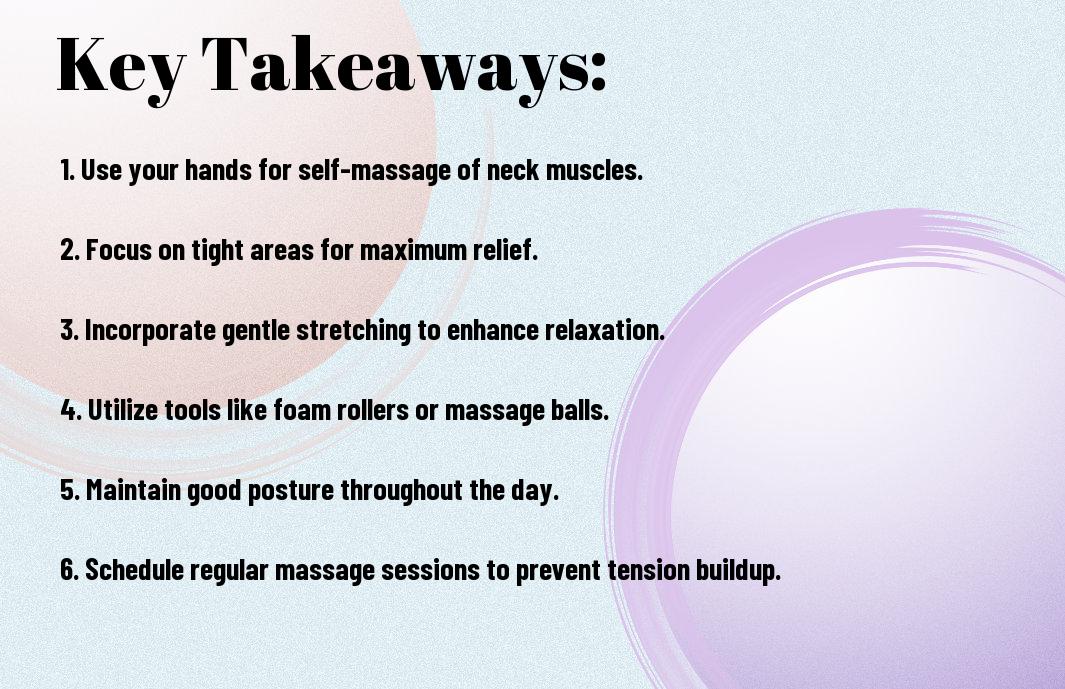 Key Takeaways:

1. Use your hands for self-massage of neck muscles.

2. Focus on tight areas for maximum relief.

3. Incorporate gentle stretching to enhance relaxation.

4. Utilize tools like foam rollers or massage balls.

5. Maintain good posture throughout the day.

6. Schedule regular massage sessions to prevent tension buildup.